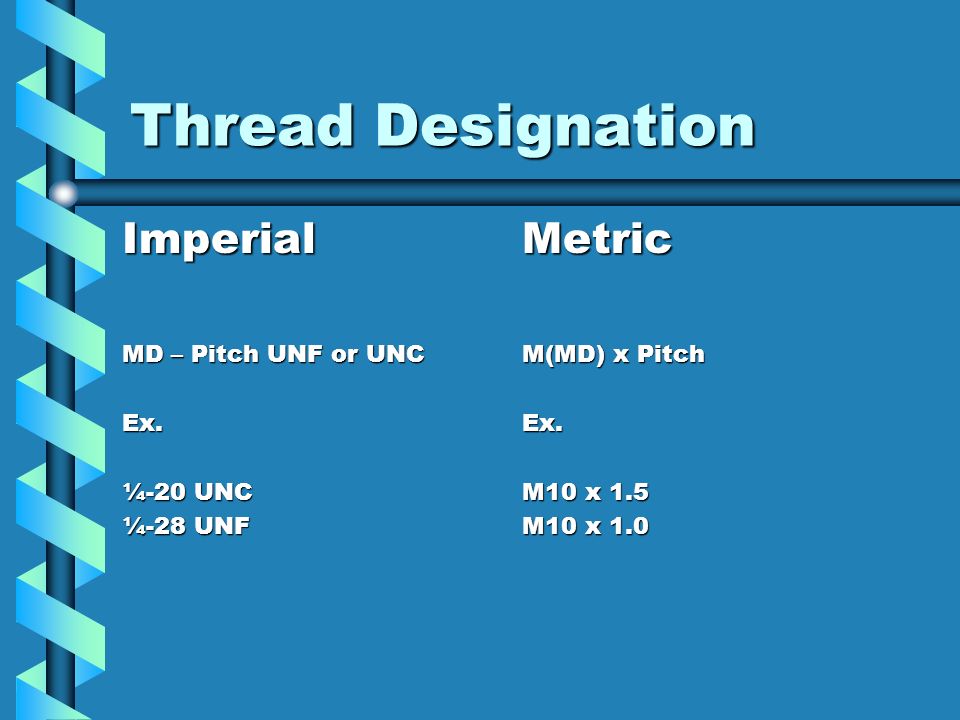 Thread Designation

Imperial

MD – Pitch UNF or UNC

Ex.

¼-20 UNC
¼-28 UNF

Metric

M(MD) x Pitch

Ex.

M10 x 1.5
M10 x 1.0